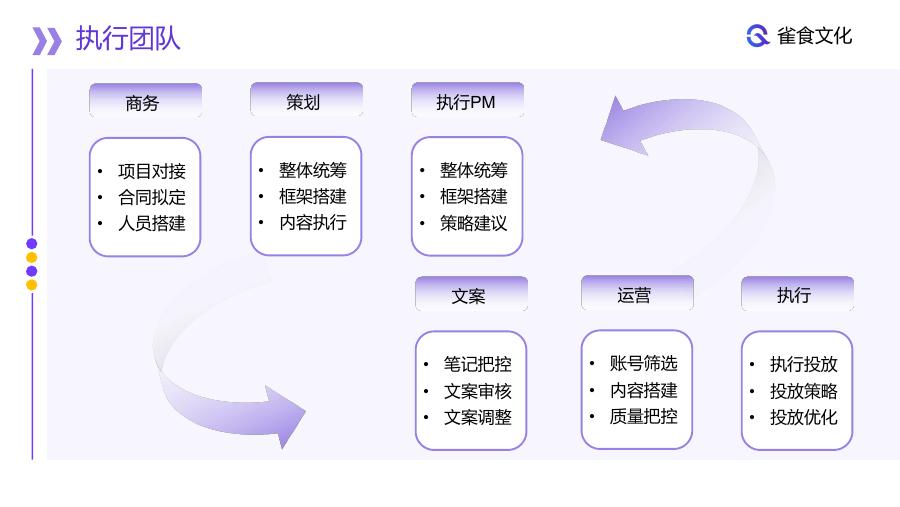 执行团队

雀食文化

商务

• 项目对接
• 合同拟定
• 人员搭建

策划

• 整体统筹
• 框架搭建
• 内容执行

执行PM

• 整体统筹
• 框架搭建
• 策略建议

文案

• 笔记把控
• 文案审核
• 文案调整

运营

• 账号筛选
• 内容搭建
• 质量把控

执行

• 执行投放
• 投放策略
• 投放优化